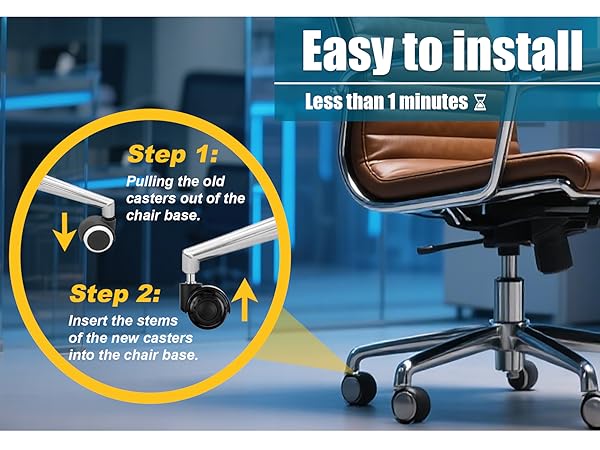 Easy to install

Less than 1 minutes

Step 1:

Pulling the old casters out of the chair base.

Step 2:

Insert the stems of the new casters into the chair base.